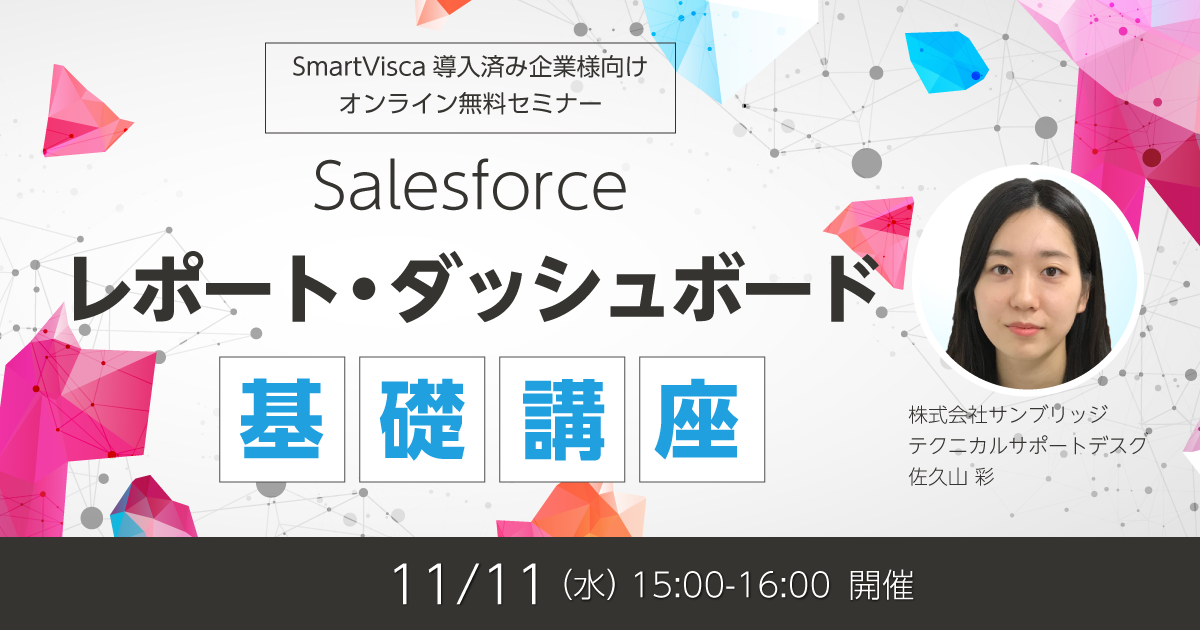 SmartVisca 導入済み企業様向け
オンライン無料セミナー

Salesforce
レポート・ダッシュボード
基礎講座

株式会社サンブリッジ
テクニカルサポートデスク
佐久山 彩

11/11（水）15:00-16:00 開催